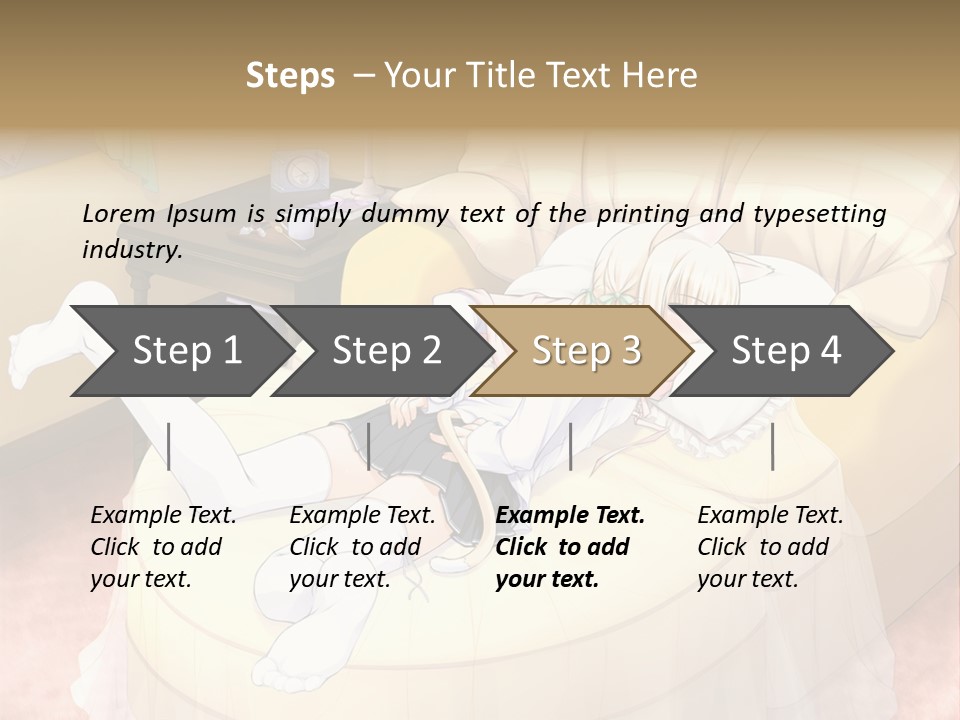 Steps – Your Title Text Here

Lorem Ipsum is simply dummy text of the printing and typesetting industry.

Step 1

Step 2

Step 3

Step 4

Example Text. Click to add your text.

Example Text. Click to add your text.

Example Text. Click to add your text.

Example Text. Click to add your text.